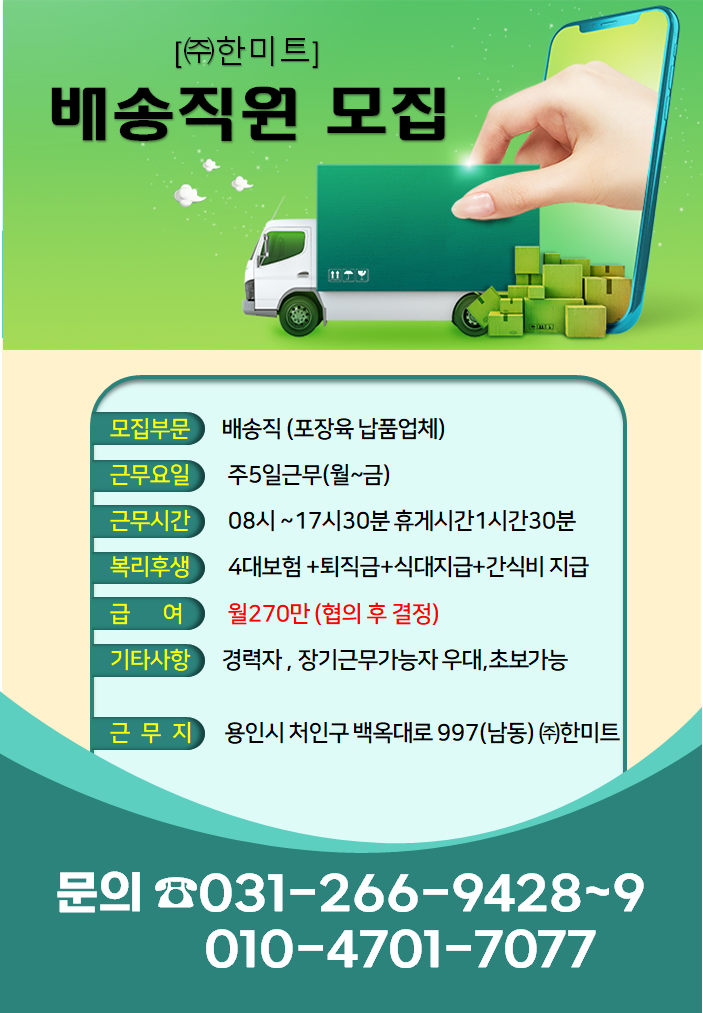 [㈜한미트]
배송직원 모집

모집부문 배송직 (포장육 납품업체)
근무요일 주5일근무(월~금)
근무시간 08시 ~17시30분 휴게시간1시간30분
복리후생 4대보험 +퇴직금+식대지급+간식비 지급
급 여 월270만 (협의 후 결정)
기타사항 경력자 , 장기근무가능자 우대,초보가능

근 무 지 용인시 처인구 백옥대로 997(남동) ㈜한미트

문의 ☎031-266-9428~9
010-4701-7077